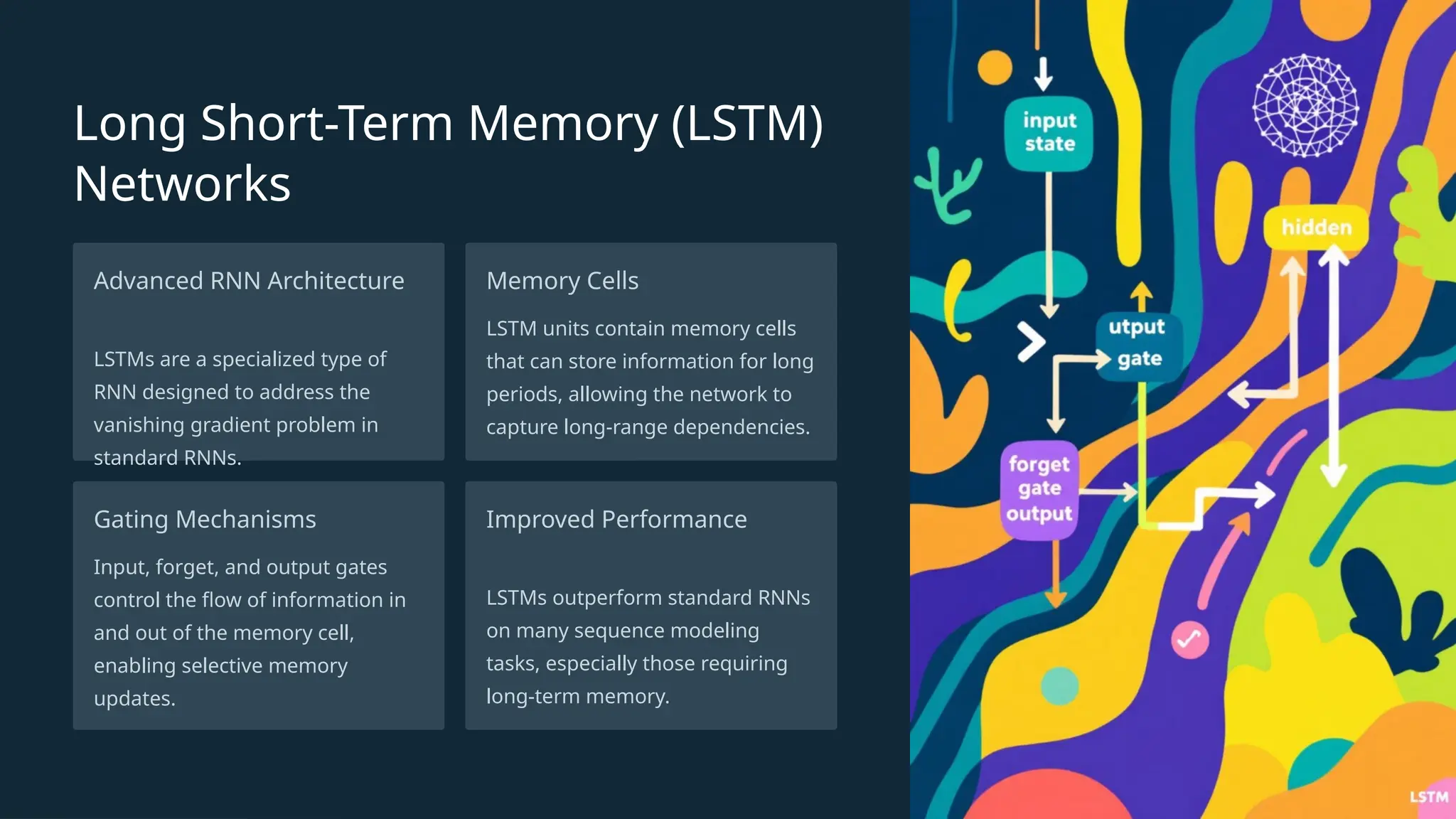 Long Short-Term Memory (LSTM) Networks

Advanced RNN Architecture

LSTMs are a specialized type of RNN designed to address the vanishing gradient problem in standard RNNs.

Memory Cells

LSTM units contain memory cells that can store information for long periods, allowing the network to capture long-range dependencies.

Gating Mechanisms

Input, forget, and output gates control the flow of information in and out of the memory cell, enabling selective memory updates.

Improved Performance

LSTMs outperform standard RNNs on many sequence modeling tasks, especially those requiring long-term memory.

input state

hidden

utput gate

forget gate output

LSTM